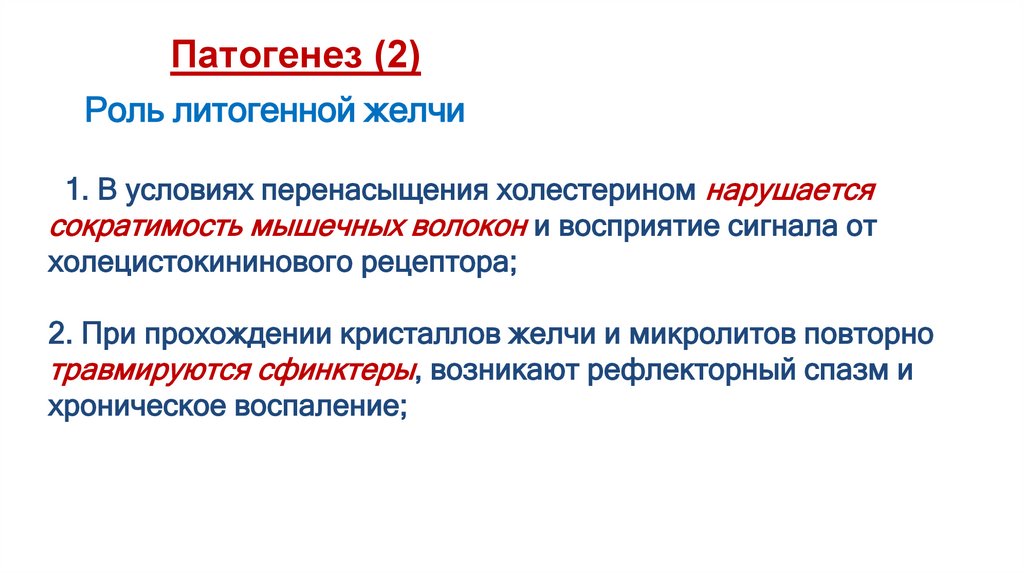 Патогенез (2)

Роль литогенной желчи

1. В условиях перенасыщения холестерином нарушается сократимость мышечных волокон и восприятие сигнала от холецистокининового рецептора;

2. При прохождении кристаллов желчи и микролитов повторно травмируются сфинктеры, возникают рефлекторный спазм и хроническое воспаление;